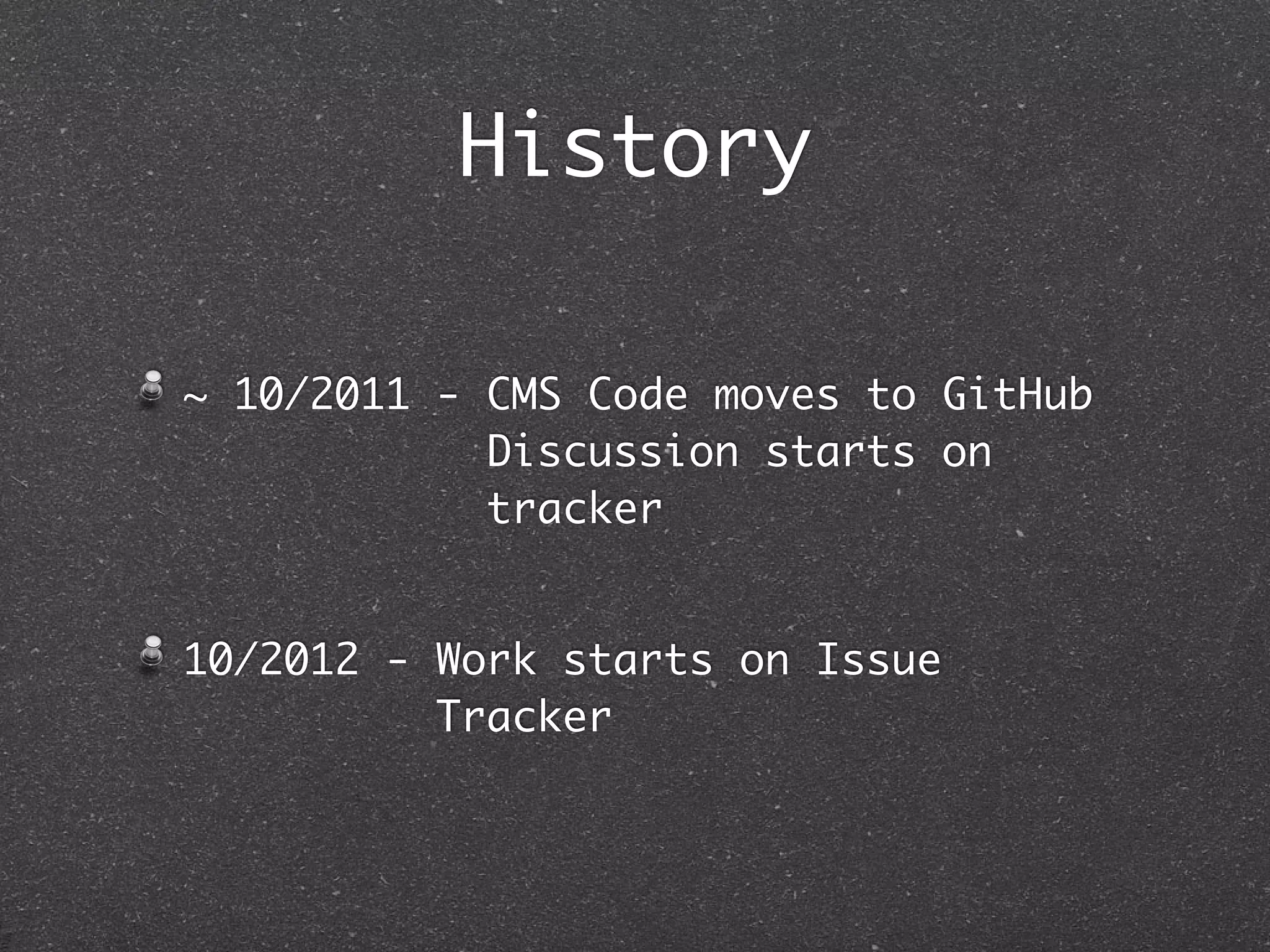 History

~ 10/2011 - CMS Code moves to GitHub
Discussion starts on tracker

10/2012 - Work starts on Issue Tracker